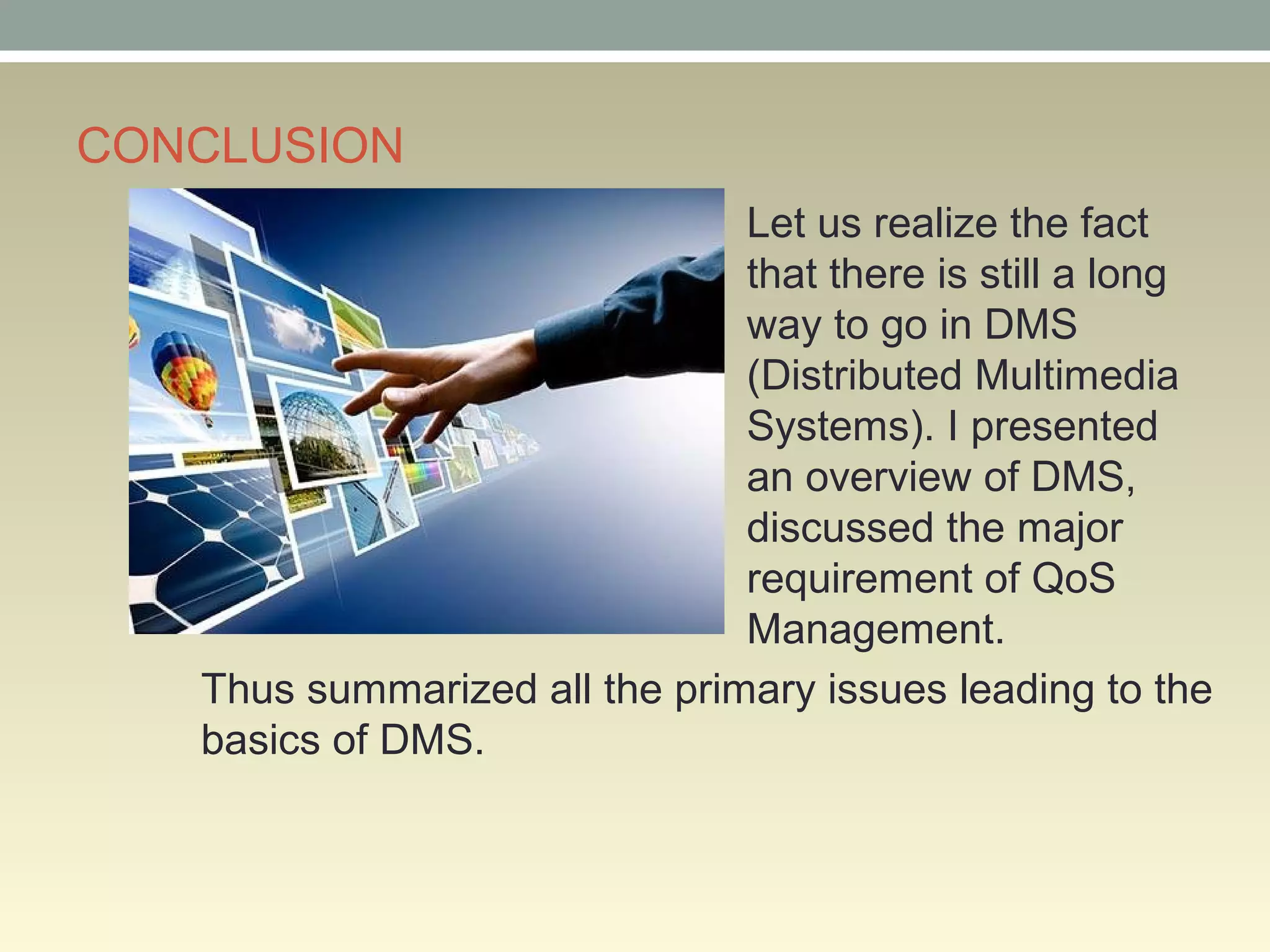 CONCLUSION

Let us realize the fact that there is still a long way to go in DMS (Distributed Multimedia Systems). I presented an overview of DMS, discussed the major requirement of QoS Management.

Thus summarized all the primary issues leading to the basics of DMS.